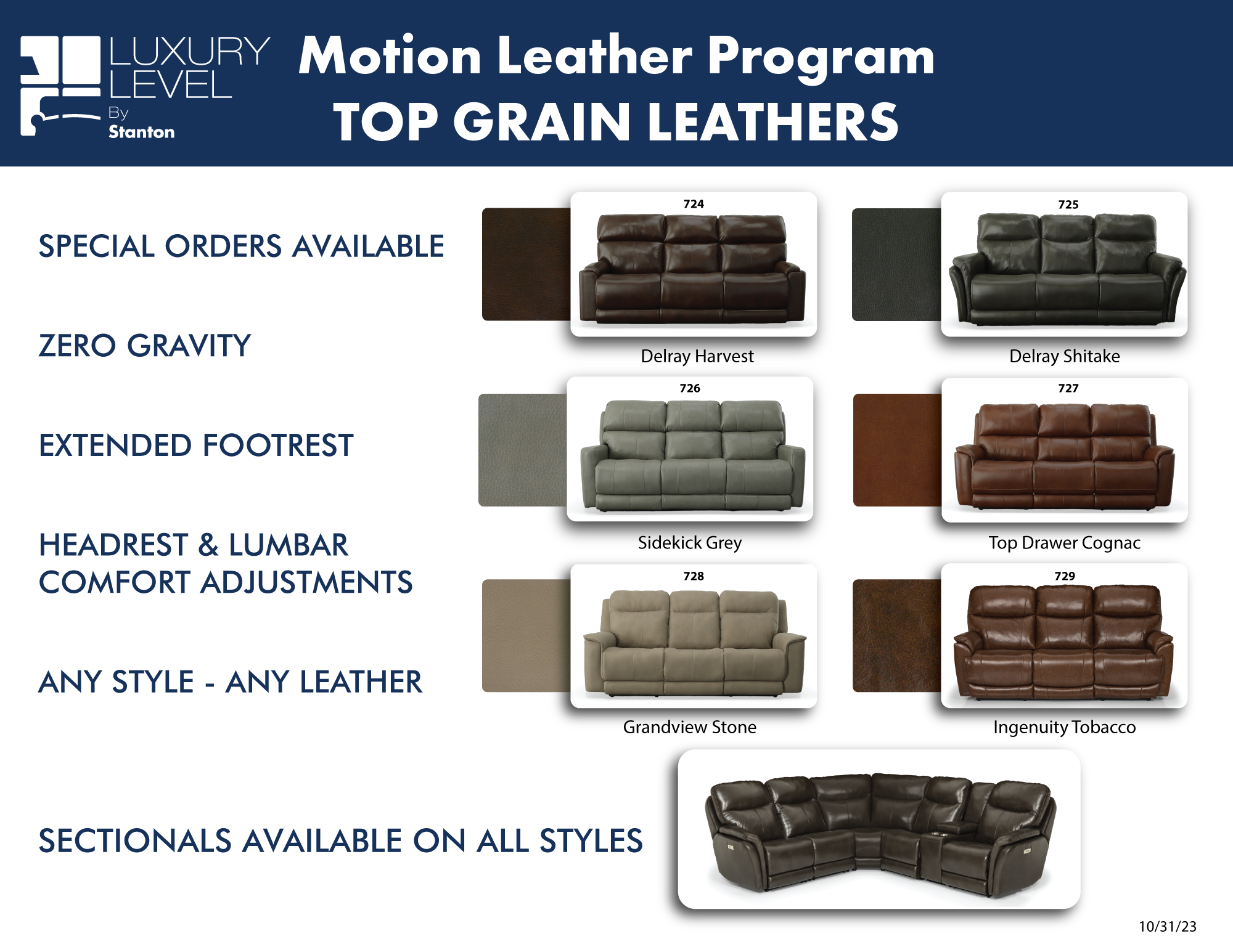 LUXURY LEVEL By Stanton

Motion Leather Program
TOP GRAIN LEATHERS

SPECIAL ORDERS AVAILABLE

ZERO GRAVITY

EXTENDED FOOTREST

HEADREST & LUMBAR COMFORT ADJUSTMENTS

ANY STYLE - ANY LEATHER

724
Delray Harvest

725
Delray Shitake

726
Sidekick Grey

727
Top Drawer Cognac

728
Grandview Stone

729
Ingenuity Tobacco

SECTIONALS AVAILABLE ON ALL STYLES

10/31/23